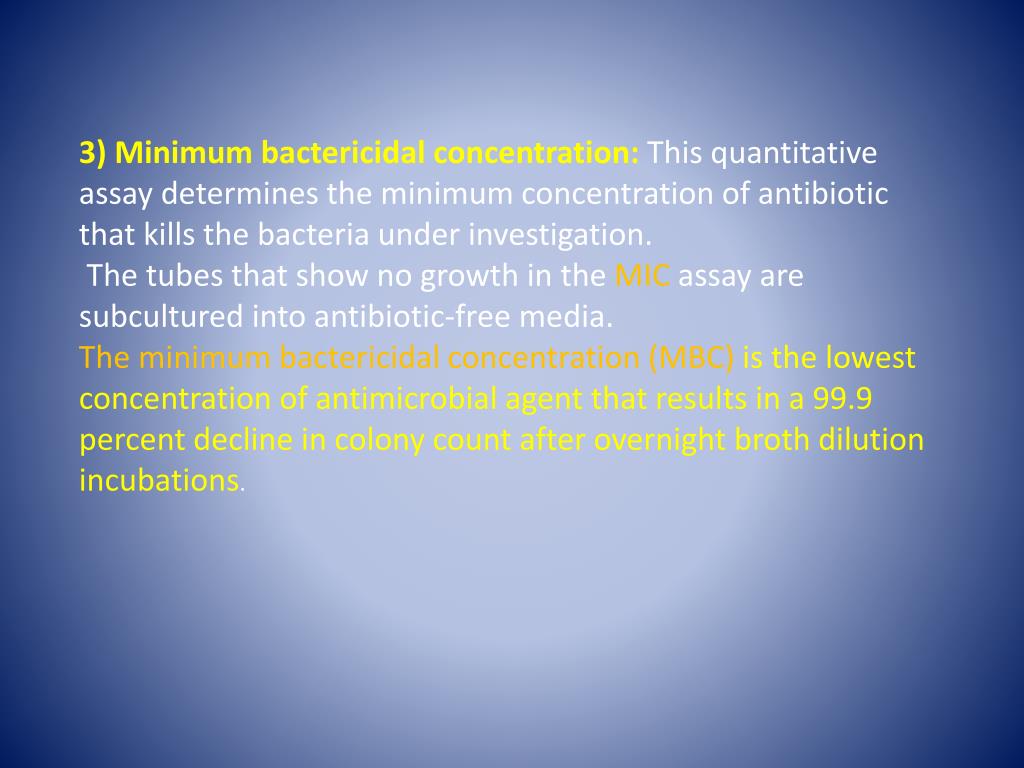 3) Minimum bactericidal concentration: This quantitative assay determines the minimum concentration of antibiotic that kills the bacteria under investigation.

The tubes that show no growth in the MIC assay are subcultured into antibiotic-free media.

The minimum bactericidal concentration (MBC) is the lowest concentration of antimicrobial agent that results in a 99.9 percent decline in colony count after overnight broth dilution incubations.